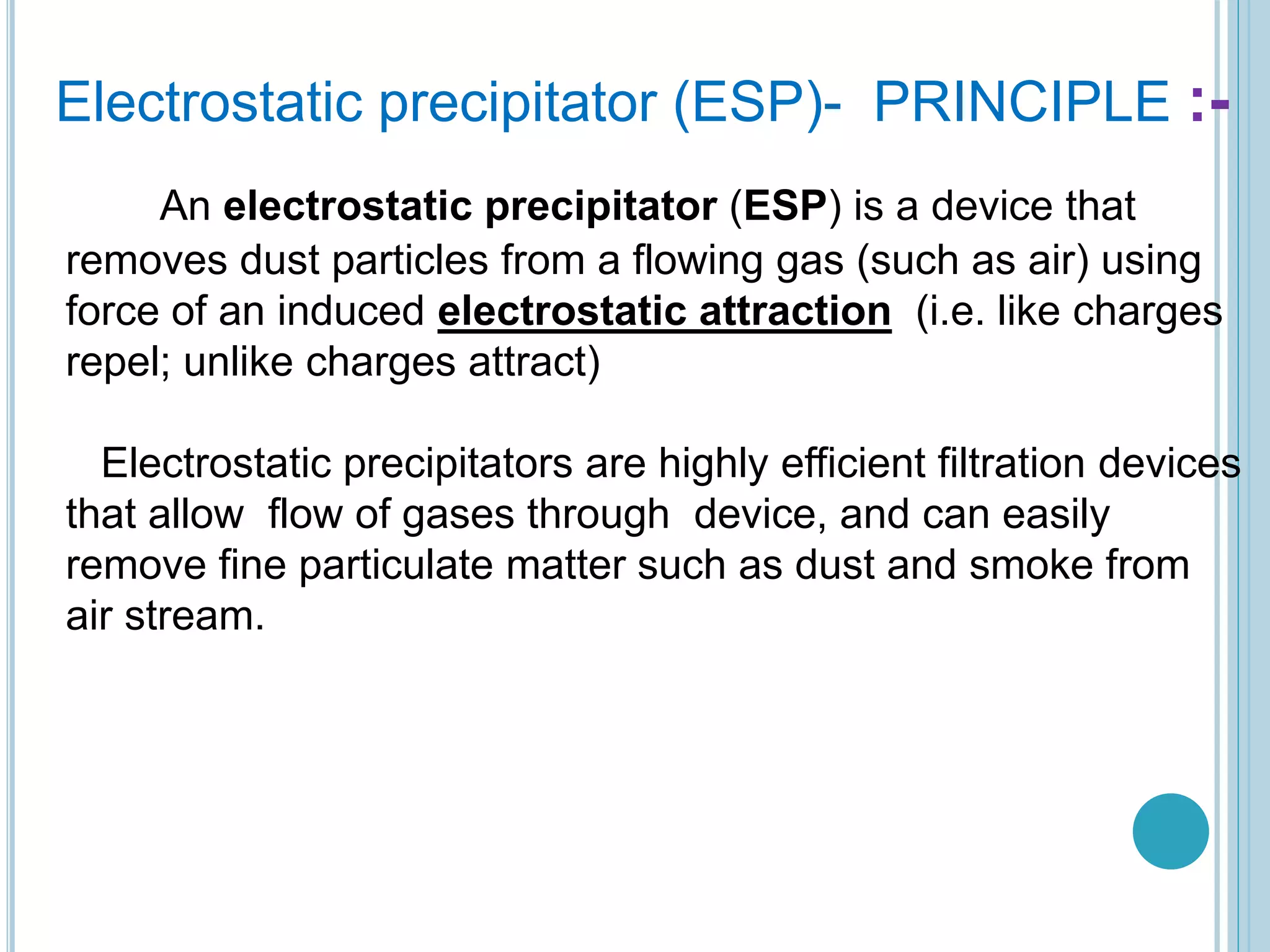 Electrostatic precipitator (ESP)- PRINCIPLE :-

An electrostatic precipitator (ESP) is a device that removes dust particles from a flowing gas (such as air) using force of an induced electrostatic attraction (i.e. like charges repel; unlike charges attract)

Electrostatic precipitators are highly efficient filtration devices that allow flow of gases through device, and can easily remove fine particulate matter such as dust and smoke from air stream.